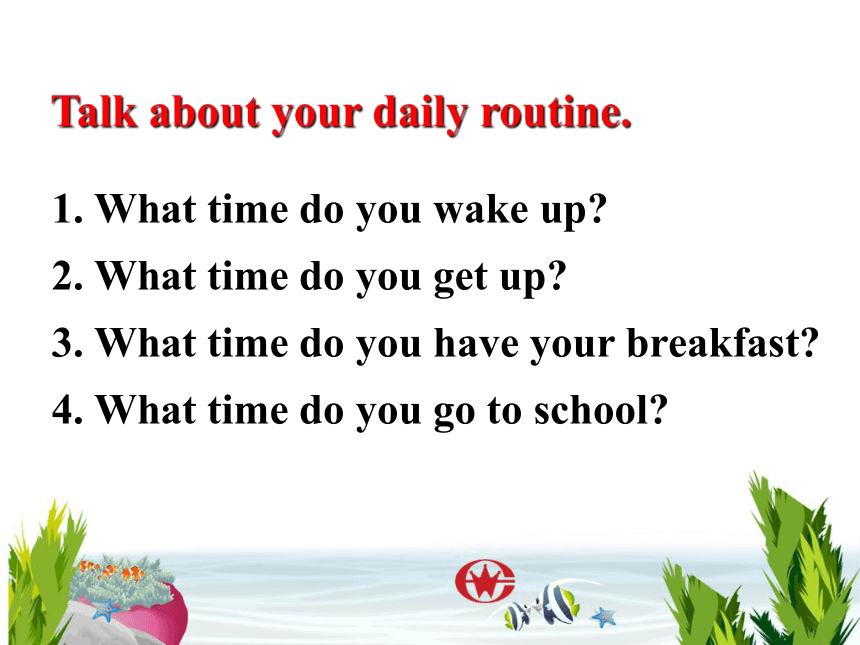 Talk about your daily routine.

1. What time do you wake up?
2. What time do you get up?
3. What time do you have your breakfast?
4. What time do you go to school?